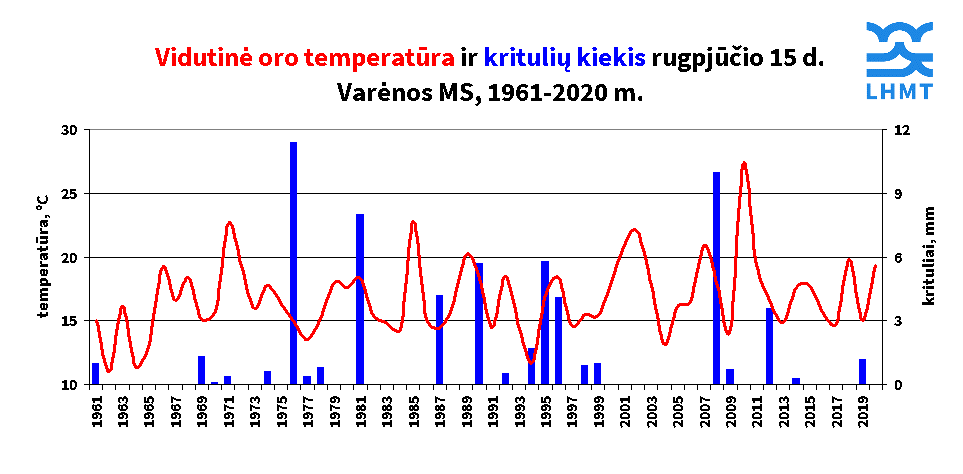 Vidutinė oro temperatūra ir kritulių kiekis rugpjūčio 15 d. Varėnos MS, 1961-2020 m.

LHMT

temperatūra, °C

30
25
20
15
10

krituliai, mm

12
9
6
3
0

1961
1963
1965
1967
1969
1971
1973
1975
1977
1979
1981
1983
1985
1987
1989
1991
1993
1995
1997
1999
2001
2003
2005
2007
2009
2011
2013
2015
2017
2019